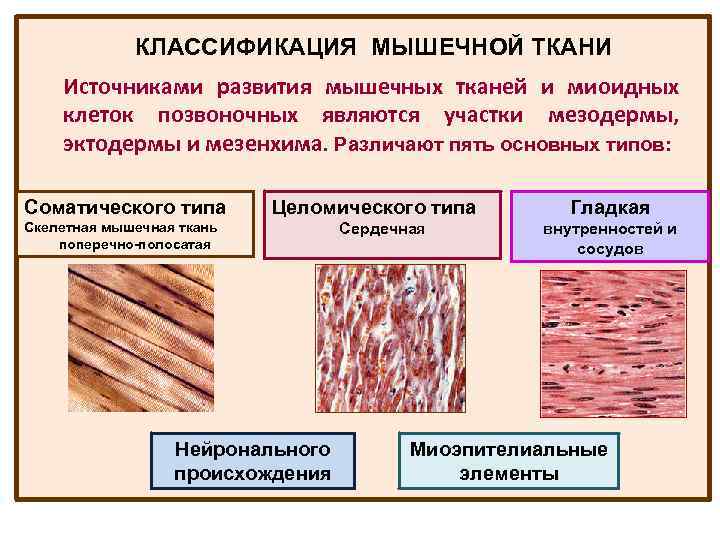 КЛАССИФИКАЦИЯ МЫШЕЧНОЙ ТКАНИ

Источниками развития мышечных тканей и миоидных клеток позвоночных являются участки мезодермы, эктодермы и мезенхима. Различают пять основных типов:

Соматического типа
Скелетная мышечная ткань поперечно-полосатая

Целомического типа
Сердечная

Гладкая
внутренностей и сосудов

Нейронального происхождения

Миоэпителиальные элементы